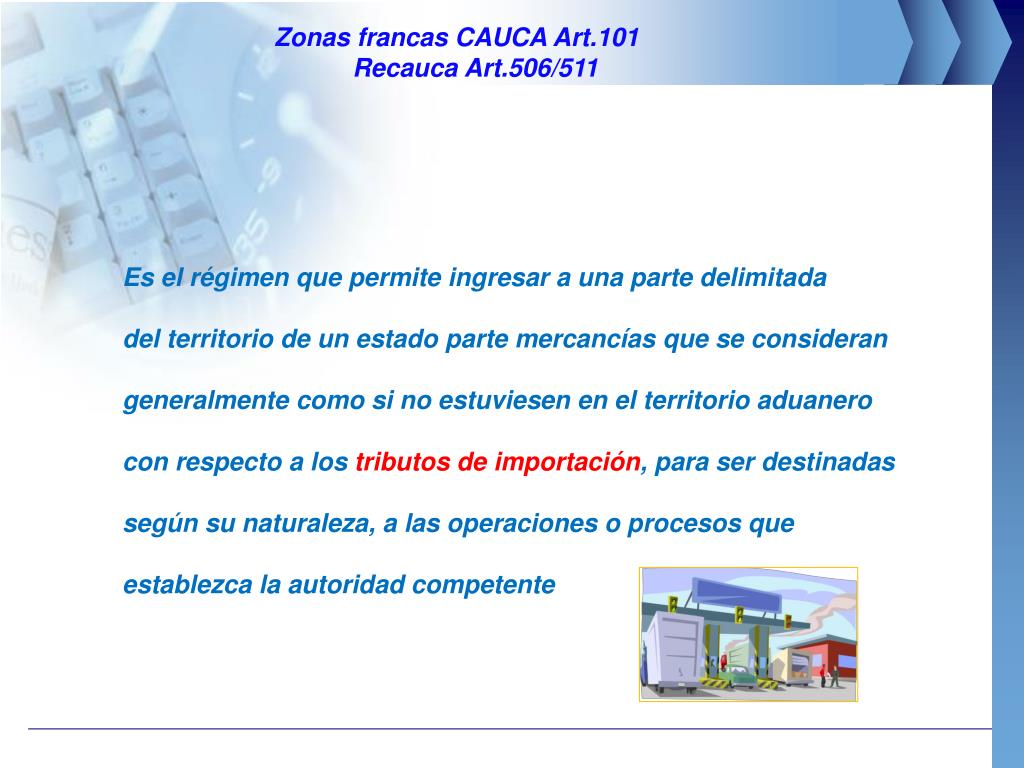 Zonas francas CAUCA Art.101
Recauca Art.506/511

Es el régimen que permite ingresar a una parte delimitada del territorio de un estado parte mercancías que se consideran generalmente como si no estuviesen en el territorio aduanero con respecto a los tributos de importación, para ser destinadas según su naturaleza, a las operaciones o procesos que establezca la autoridad competente